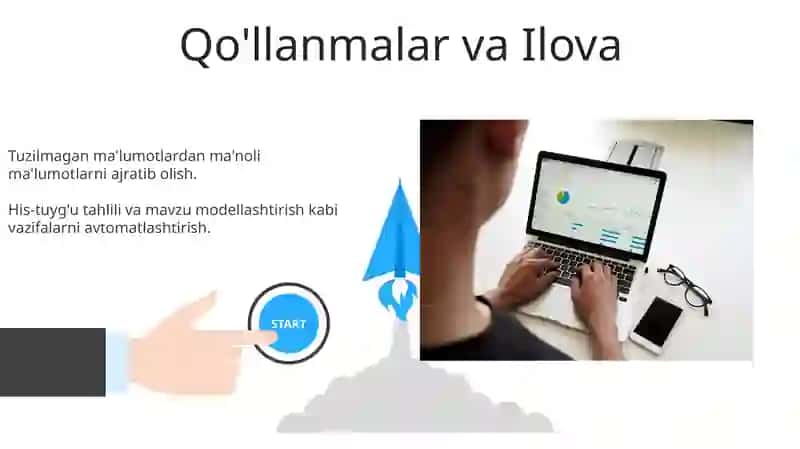 Qo'llanmalar va Ilova

Tuzilmagan ma'lumotlardan ma'noli ma'lumotlarni ajratib olish.

His-tuyg'u tahlili va mavzu modellashtirish kabi vazifalarni avtomatlashtirish.

START